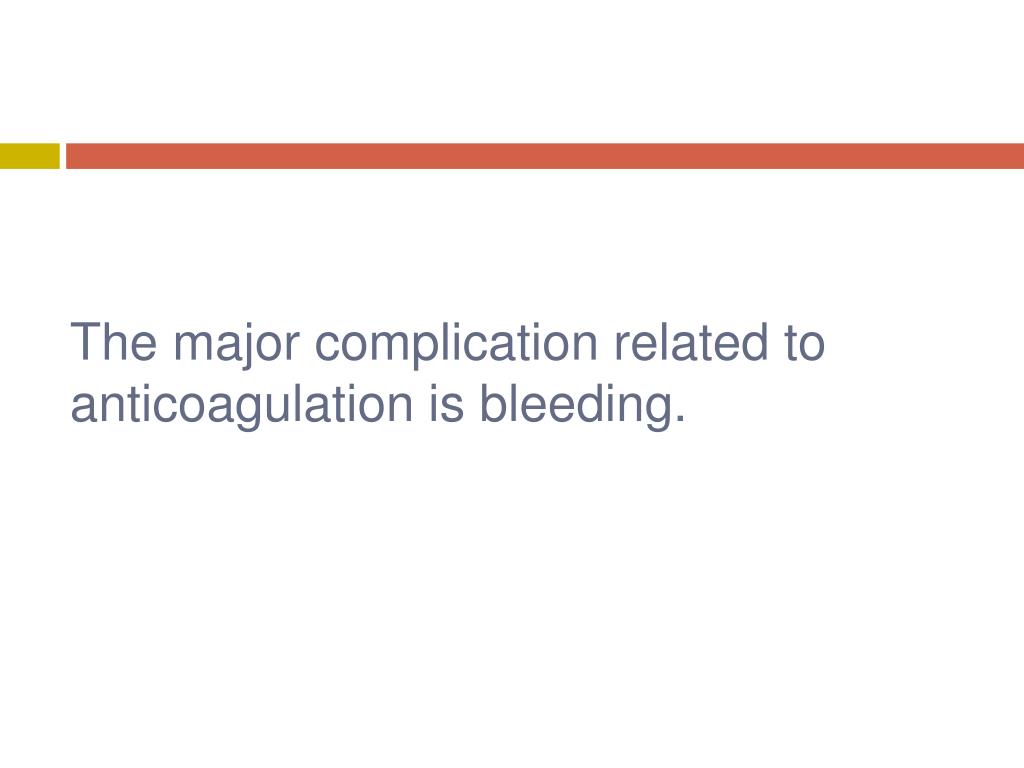 The major complication related to anticoagulation is bleeding.